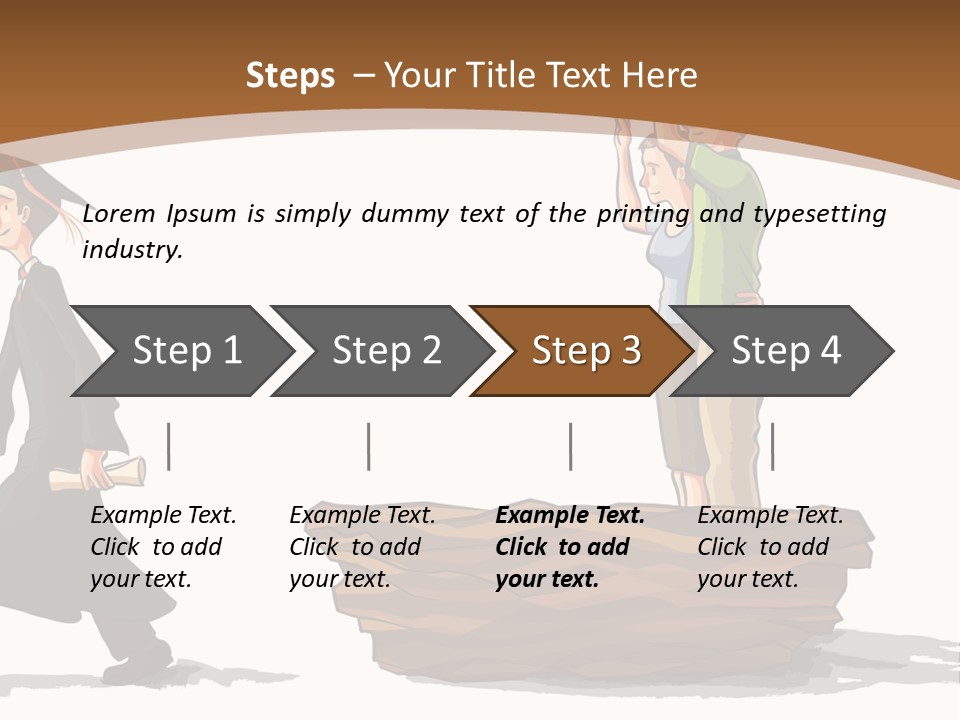 Steps – Your Title Text Here

Lorem Ipsum is simply dummy text of the printing and typesetting industry.

Step 1

Step 2

Step 3

Step 4

Example Text. Click to add your text.

Example Text. Click to add your text.

Example Text. Click to add your text.

Example Text. Click to add your text.